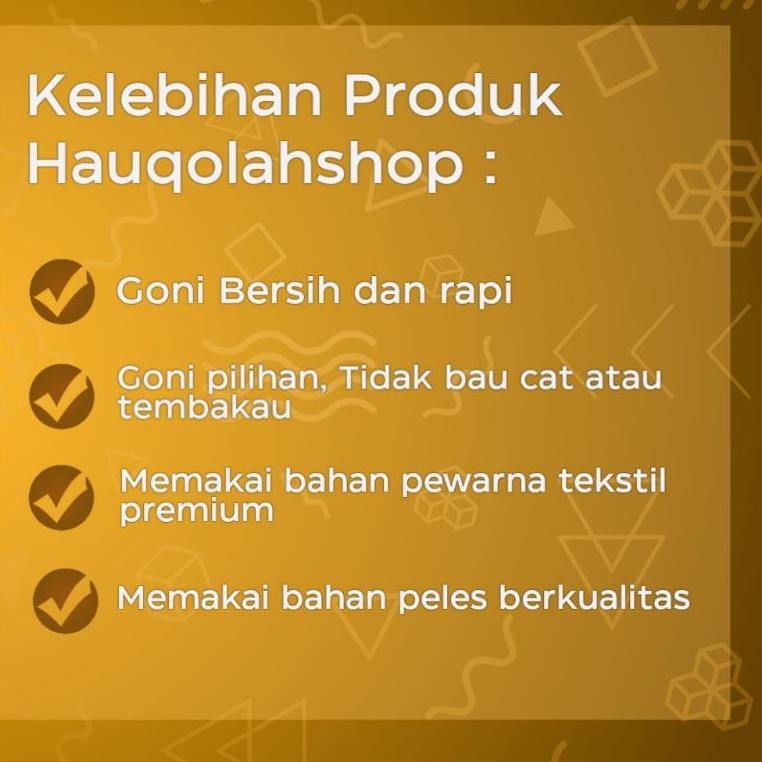 Kelebihan Produk Hauqolahshop :

Goni Bersih dan rapi

Goni pilihan, Tidak bau cat atau tembakau

Memakai bahan pewarna tekstil premium

Memakai bahan peles berkualitas